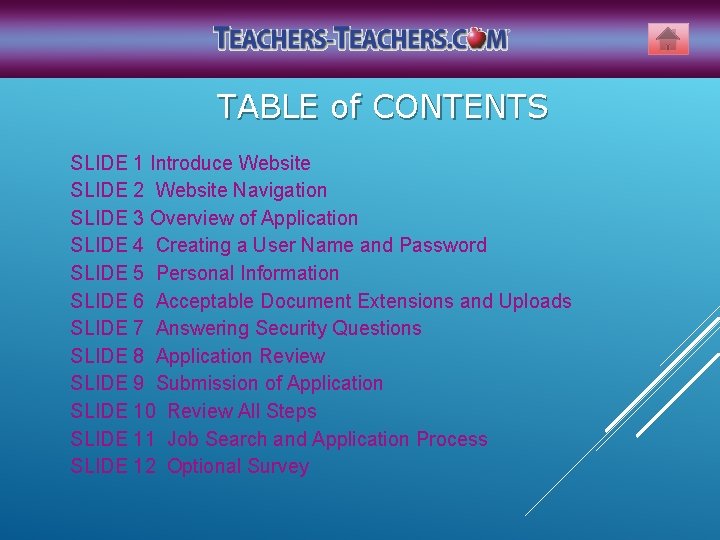 TEACHERS-TEACHERS.COM

TABLE of CONTENTS

SLIDE 1 Introduce Website
SLIDE 2 Website Navigation
SLIDE 3 Overview of Application
SLIDE 4 Creating a User Name and Password
SLIDE 5 Personal Information
SLIDE 6 Acceptable Document Extensions and Uploads
SLIDE 7 Answering Security Questions
SLIDE 8 Application Review
SLIDE 9 Submission of Application
SLIDE 10 Review All Steps
SLIDE 11 Job Search and Application Process
SLIDE 12 Optional Survey